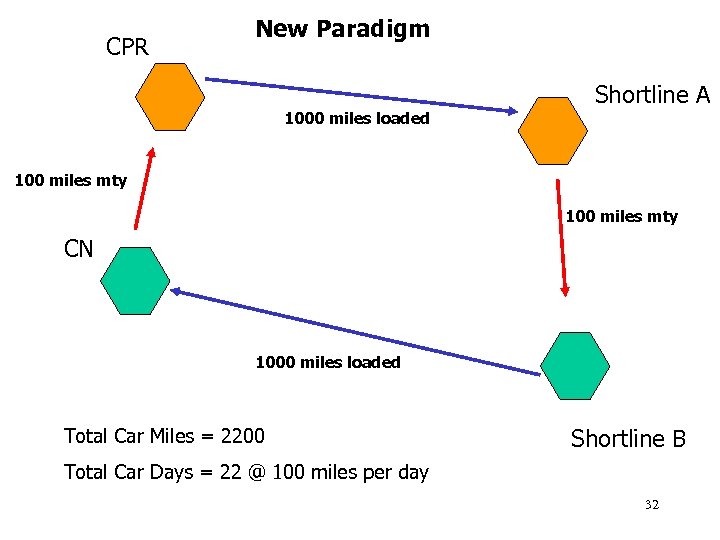 New Paradigm

CPR

Shortline A

1000 miles loaded

100 miles mty

100 miles mty

CN

1000 miles loaded

Shortline B

Total Car Miles = 2200

Total Car Days = 22 @ 100 miles per day

32